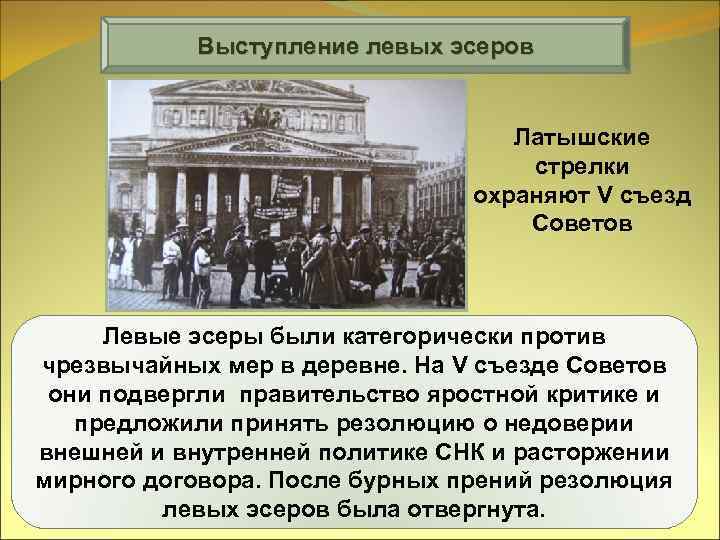 Выступление левых эсеров

Латышские стрелки охраняют V съезд Советов

Левые эсеры были категорически против чрезвычайных мер в деревне. На V съезде Советов они подвергли правительство яростной критике и предложили принять резолюцию о недоверии внешней и внутренней политике СНК и расторжении мирного договора. После бурных прений резолюция левых эсеров была отвергнута.